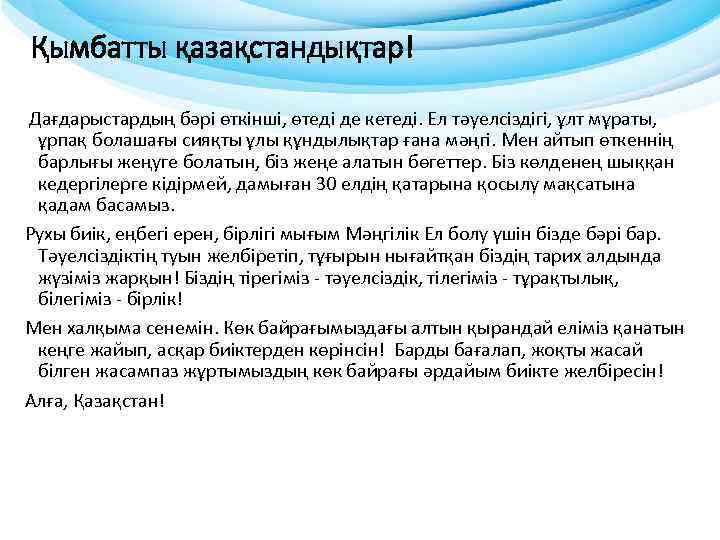 Қымбатты қазақстандықтар!

Дағдарыстардың бәрі өткінші, өтеді де кетеді. Ел тәуелсіздігі, ұлт мұраты, ұрпақ болашағы сияқты ұлы құндылықтар ғана мәңгі. Мен айтып өткеннің барлығы жеңуге болатын, біз жеңе алатын бөгеттер. Біз көлденең шыққан кедергілерге кідірмей, дамыған 30 елдің қатарына қосылу мақсатына қадам басамыз.

Рухы биік, еңбегі ерен, бірлігі мығым Мәңгілік Ел болу үшін бізде бәрі бар. Тәуелсіздіктің туын желбіретіп, тұғырын нығайтқан біздің тарих алдында жүзіміз жарқын! Біздің тірегіміз - тәуелсіздік, тілегіміз - тұрақтылық, білегіміз - бірлік!

Мен халқыма сенемін. Көк байрағымыздағы алтын қырандай еліміз қанатын кеңге жайып, асқар биіктерден көрінсін! Барды бағалап, жоқты жасай білген жасампаз жұртымыздың көк байрағы әрдайым биікте желбіресін!

Алға, Қазақстан!